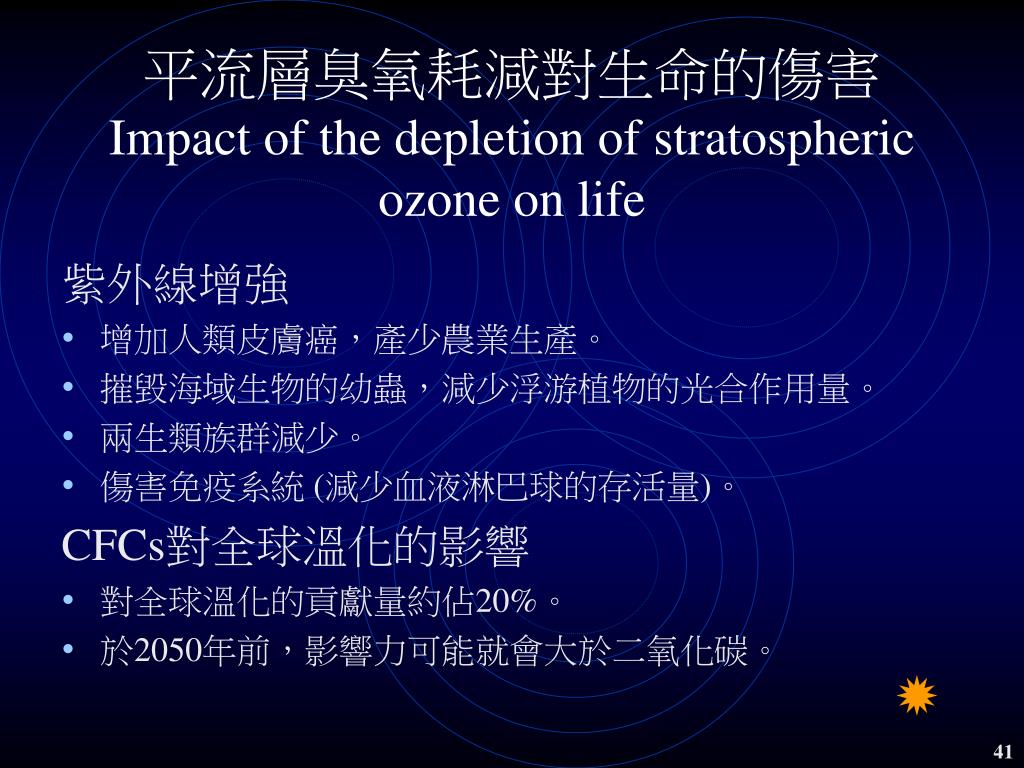 平流層臭氧耗減對生命的傷害
Impact of the depletion of stratospheric ozone on life

紫外線增強

• 增加人類皮膚癌，產少農業生產。
• 摧毀海域生物的幼蟲，減少浮游植物的光合作用量。
• 兩生類族群減少。
• 傷害免疫系統 (減少血液淋巴球的存活量)。

CFCs對全球溫化的影響

• 對全球溫化的貢獻量約佔20%。
• 於2050年前，影響力可能就會大於二氧化碳。

41